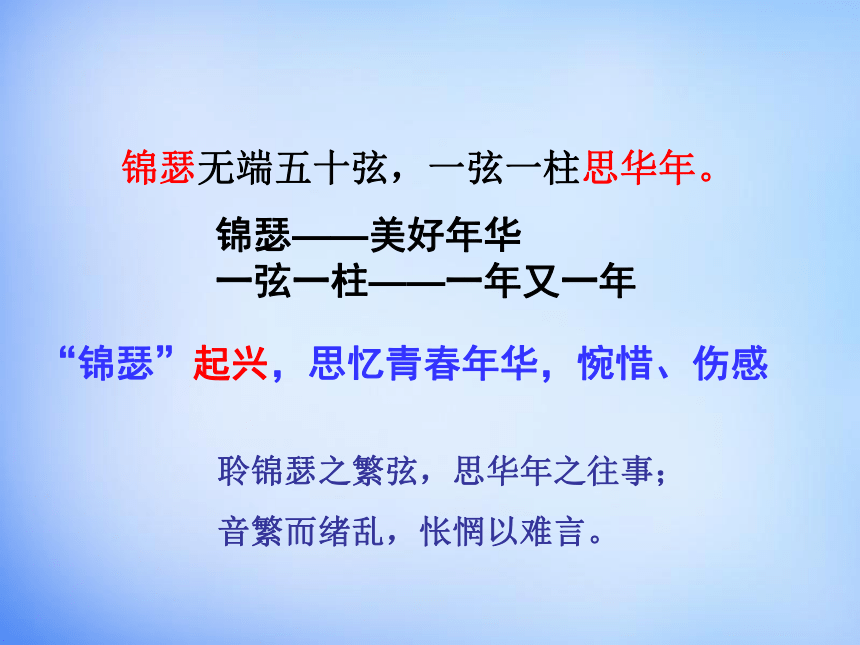 锦瑟无端五十弦，一弦一柱思华年。

锦瑟——美好年华
一弦一柱——一年又一年

“锦瑟”起兴，思忆青春年华，惋惜、伤感

聆锦瑟之繁弦，思华年之往事；
音繁而绪乱，怅惘以难言。